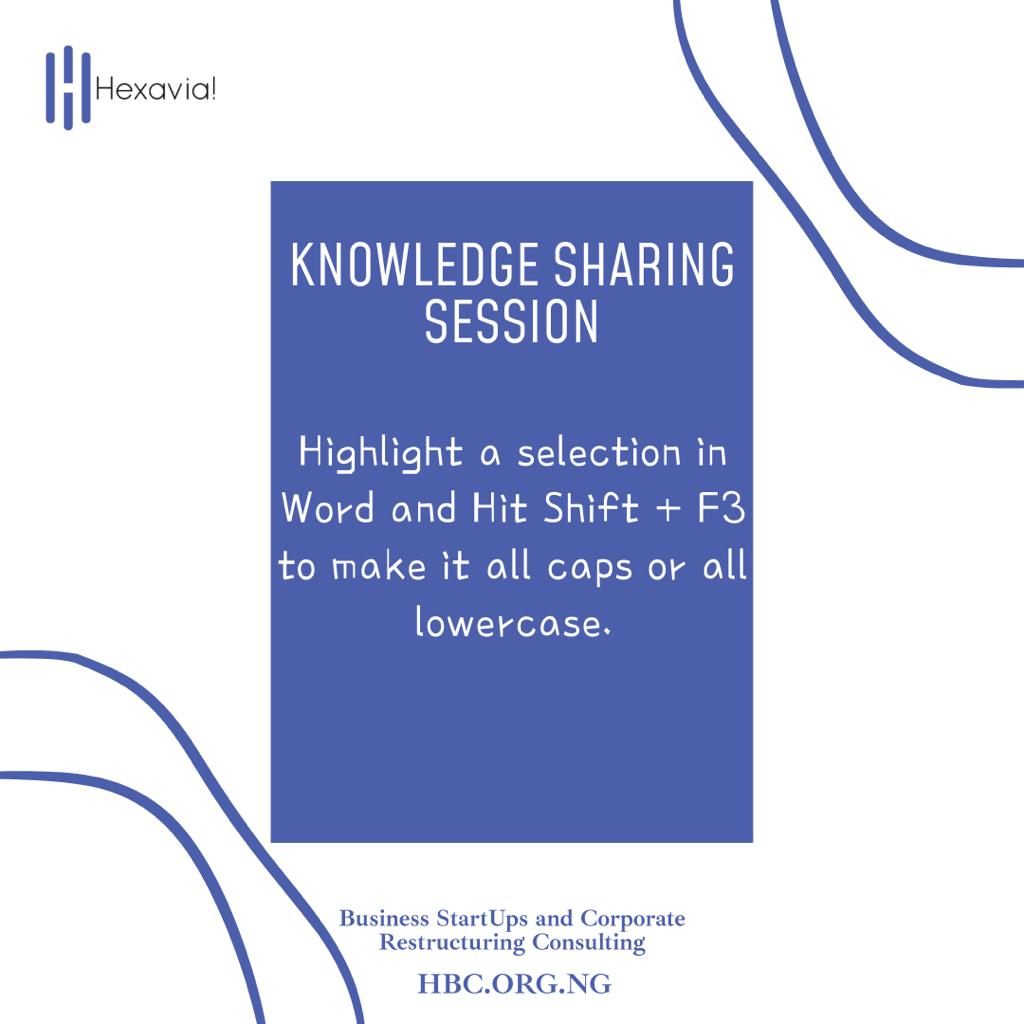 Hexavia!

KNOWLEDGE SHARING SESSION

Highlight a selection in Word and Hit Shift + F3 to make it all caps or all lowercase.

Business StartUps and Corporate Restructuring Consulting

HBC.ORG.NG